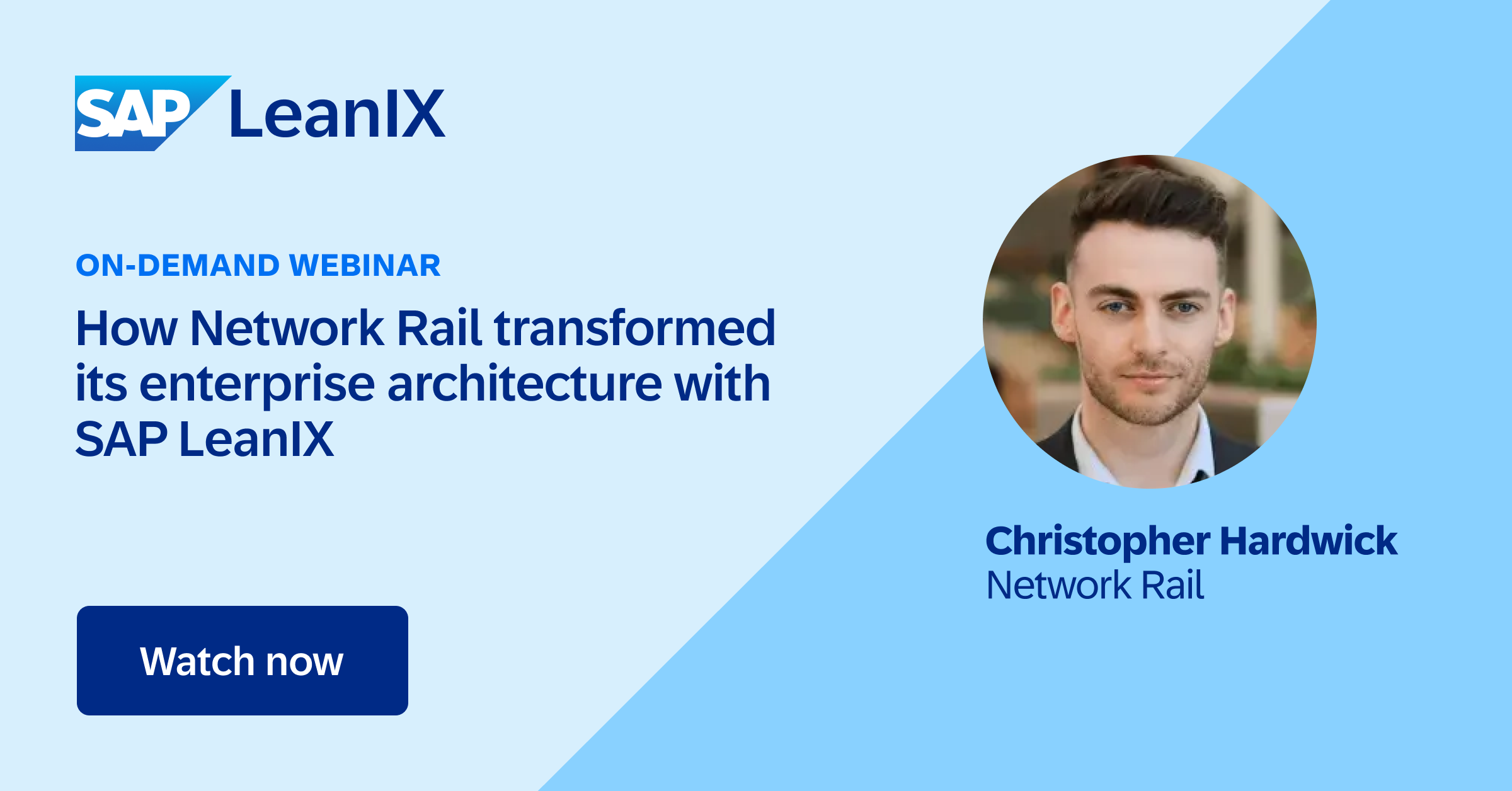 SAP LeanIX

ON-DEMAND WEBINAR

How Network Rail transformed its enterprise architecture with SAP LeanIX

Watch now

Christopher Hardwick
Network Rail